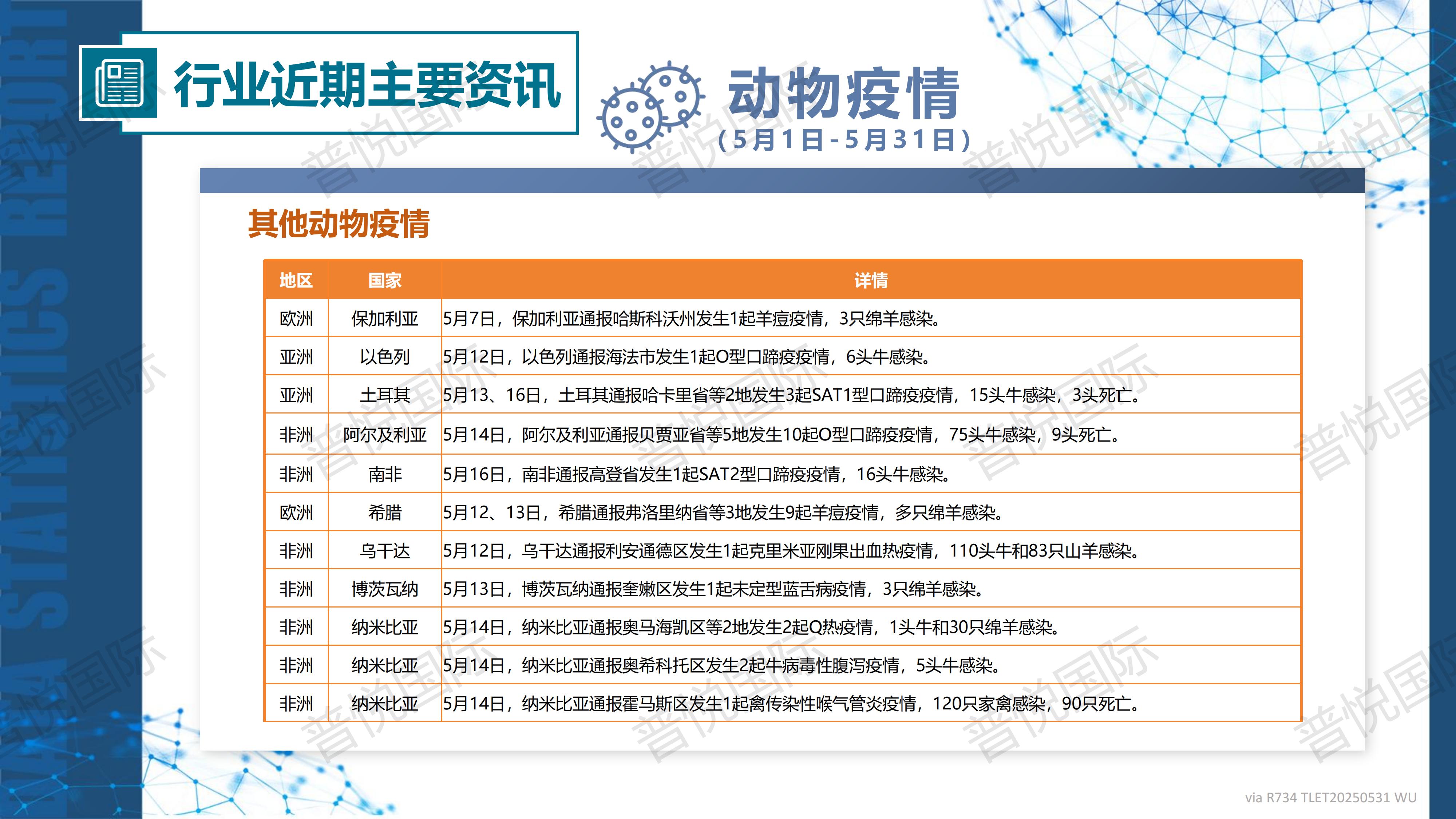 DATA STATISTICS REPORT

行业近期主要资讯

动物疫情
（5月1日-5月31日）

其他动物疫情

| 地区 | 国家 | 详情 |
|---|---|---|
| 欧洲 | 保加利亚 | 5月7日，保加利亚通报哈斯科沃州发生1起羊痘疫情，3只绵羊感染。 |
| 亚洲 | 以色列 | 5月12日，以色列通报海法市发生1起O型口蹄疫疫情，6头牛感染。 |
| 亚洲 | 土耳其 | 5月13、16日，土耳其通报哈卡里省等2地发生3起SAT1型口蹄疫疫情，15头牛感染，3头死亡。 |
| 非洲 | 阿尔及利亚 | 5月14日，阿尔及利亚通报贝贾亚省等5地发生10起O型口蹄疫疫情，75头牛感染，9头死亡。 |
| 非洲 | 南非 | 5月16日，南非通报高登省发生1起SAT2型口蹄疫疫情，16头牛感染。 |
| 欧洲 | 希腊 | 5月12、13日，希腊通报弗洛里纳省等3地发生9起羊痘疫情，多只绵羊感染。 |
| 非洲 | 乌干达 | 5月12日，乌干达通报利安通德区发生1起克里米亚刚果出血热疫情，110头牛和83只山羊感染。 |
| 非洲 | 博茨瓦纳 | 5月13日，博茨瓦纳通报奎嫩区发生1起未定型蓝舌病疫情，3只绵羊感染。 |
| 非洲 | 纳米比亚 | 5月14日，纳米比亚通报奥马海凯区等2地发生2起Q热疫情，1头牛和30只绵羊感染。 |
| 非洲 | 纳米比亚 | 5月14日，纳米比亚通报奥希科托区发生2起牛病毒性腹泻疫情，5头牛感染。 |
| 非洲 | 纳米比亚 | 5月14日，纳米比亚通报霍马斯区发生1起禽传染性喉气管炎疫情，120只家禽感染，90只死亡。 |

普悦国际

via R734 TLET20250531 WU